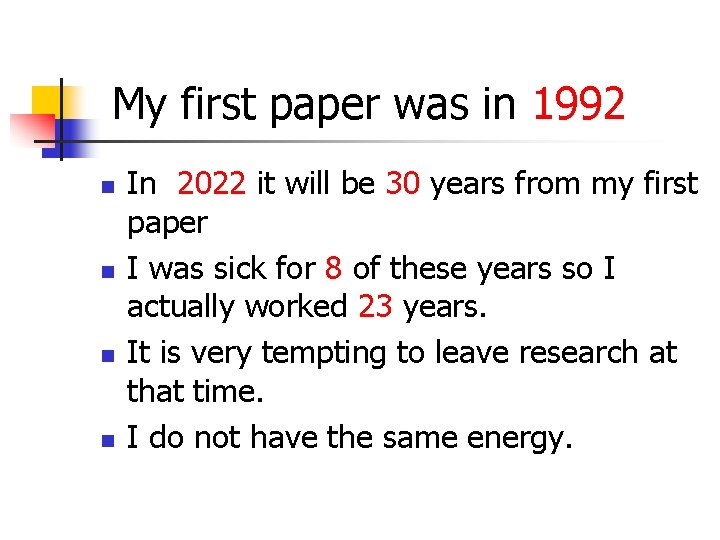 My first paper was in 1992

- In 2022 it will be 30 years from my first paper
- I was sick for 8 of these years so I actually worked 23 years.
- It is very tempting to leave research at that time.
- I do not have the same energy.